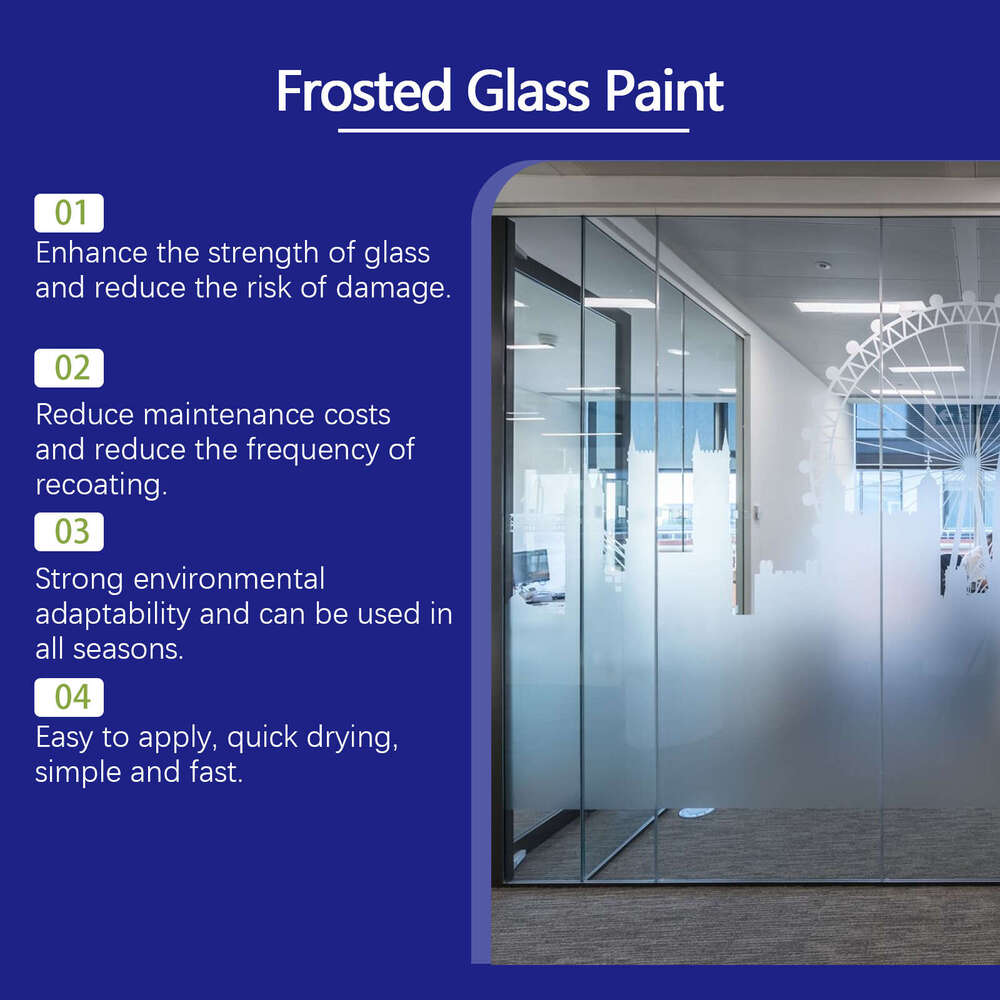 Frosted Glass Paint

01
Enhance the strength of glass and reduce the risk of damage.

02
Reduce maintenance costs and reduce the frequency of recoating.

03
Strong environmental adaptability and can be used in all seasons.

04
Easy to apply, quick drying, simple and fast.